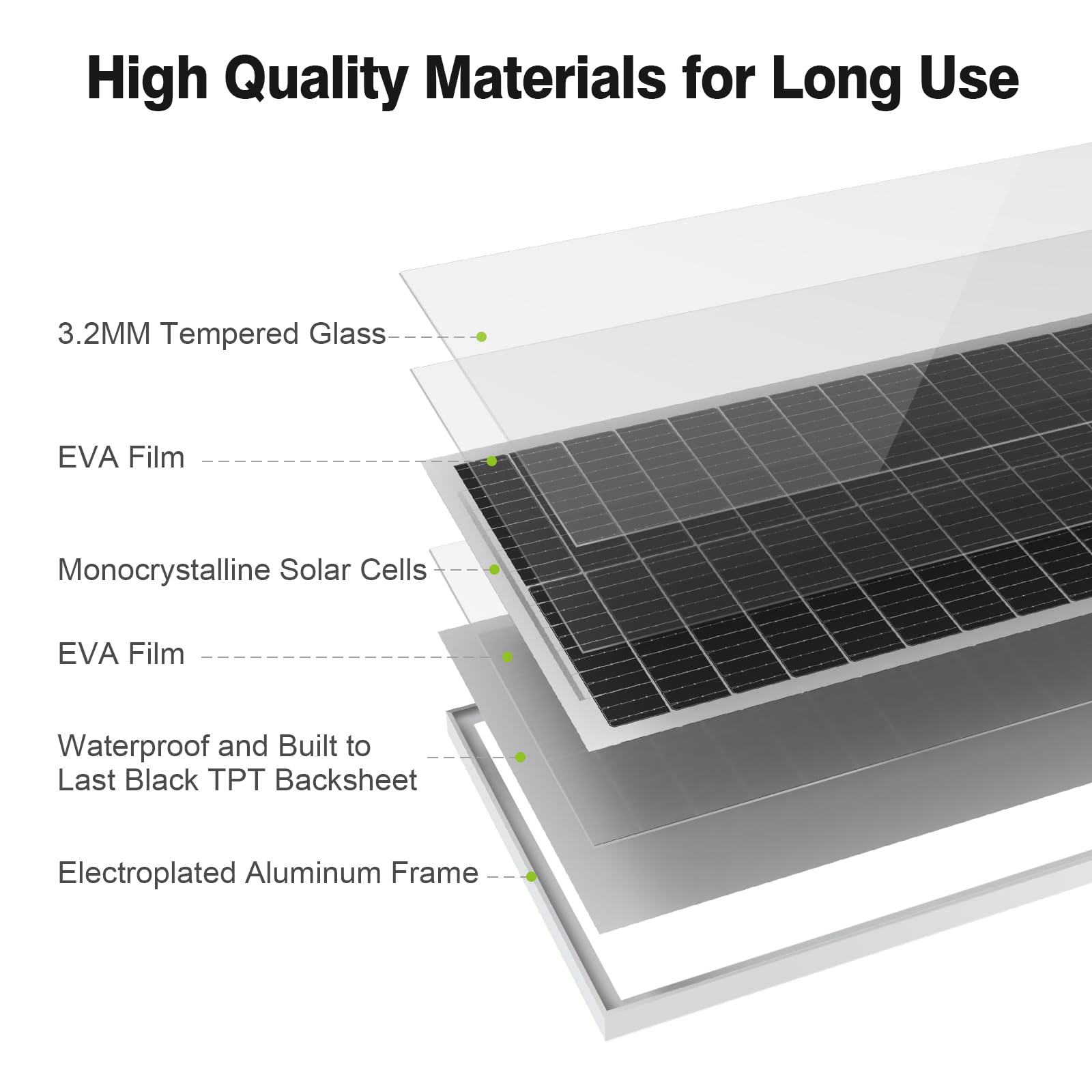 High Quality Materials for Long Use

3.2MM Tempered Glass

EVA Film

Monocrystalline Solar Cells

EVA Film

Waterproof and Built to Last Black TPT Backsheet

Electroplated Aluminum Frame